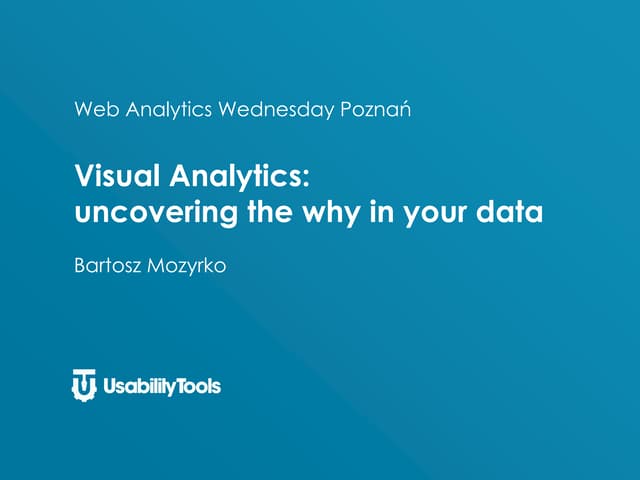 Web Analytics Wednesday Poznań

Visual Analytics:
uncovering the why in your data

Bartosz Mozyrko

UsabilityTools